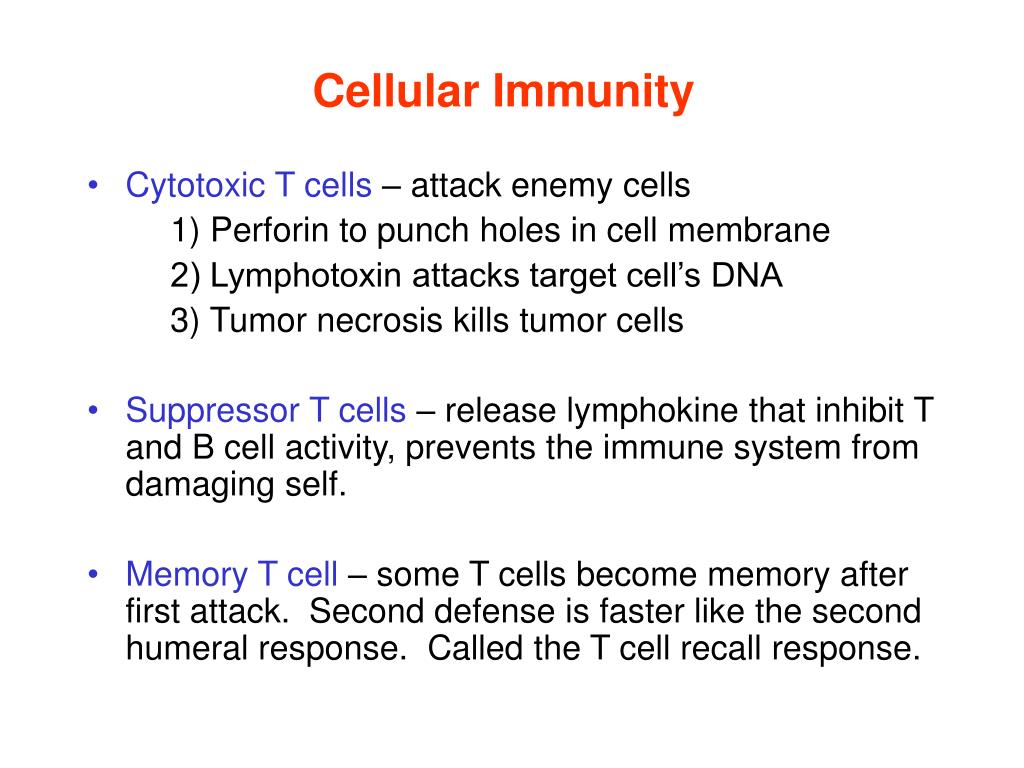 Cellular Immunity

• Cytotoxic T cells – attack enemy cells
1) Perforin to punch holes in cell membrane
2) Lymphotoxin attacks target cell's DNA
3) Tumor necrosis kills tumor cells

• Suppressor T cells – release lymphokine that inhibit T and B cell activity, prevents the immune system from damaging self.

• Memory T cell – some T cells become memory after first attack. Second defense is faster like the second humeral response. Called the T cell recall response.